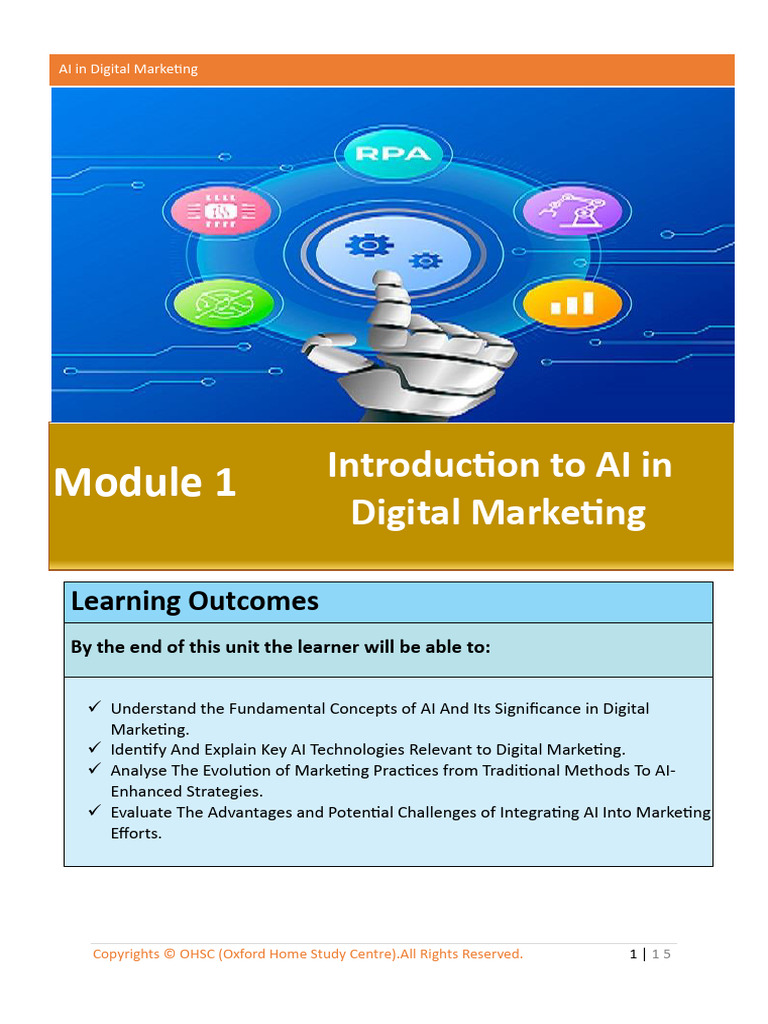 AI in Digital Marketing

RPA

Module 1

Introduction to AI in Digital Marketing

Learning Outcomes

By the end of this unit the learner will be able to:

✓ Understand the Fundamental Concepts of AI And Its Significance in Digital Marketing.
✓ Identify And Explain Key AI Technologies Relevant to Digital Marketing.
✓ Analyse The Evolution of Marketing Practices from Traditional Methods To AI-Enhanced Strategies.
✓ Evaluate The Advantages and Potential Challenges of Integrating AI Into Marketing Efforts.

Copyrights © OHSC (Oxford Home Study Centre).All Rights Reserved.

1 | 15